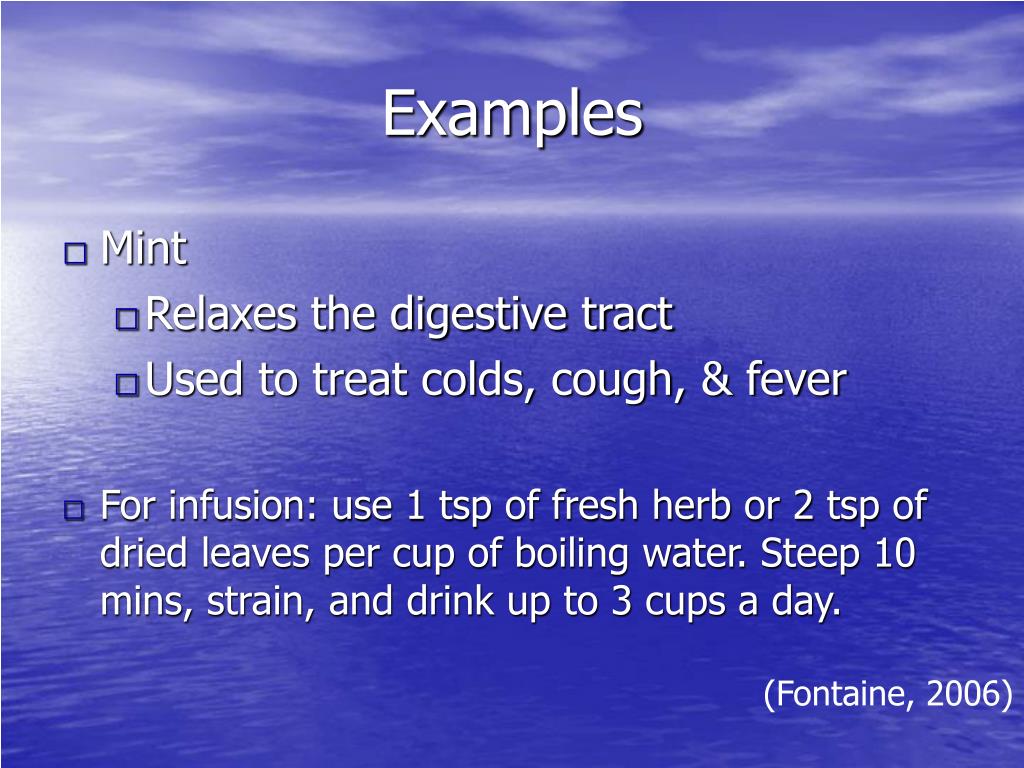 Examples

Mint
Relaxes the digestive tract
Used to treat colds, cough, & fever

For infusion: use 1 tsp of fresh herb or 2 tsp of dried leaves per cup of boiling water. Steep 10 mins, strain, and drink up to 3 cups a day.

(Fontaine, 2006)